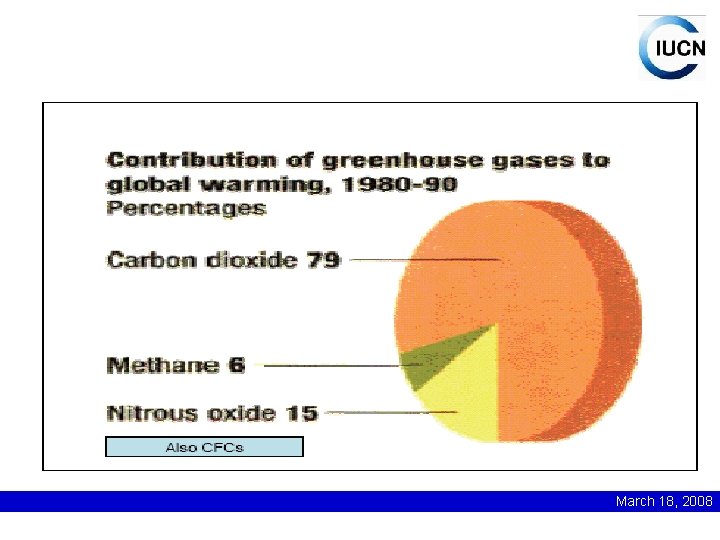 IUCN

Contribution of greenhouse gases to global warming, 1980-90
Percentages

Carbon dioxide 79

Methane 6

Nitrous oxide 15

Also CFCs

March 18, 2008